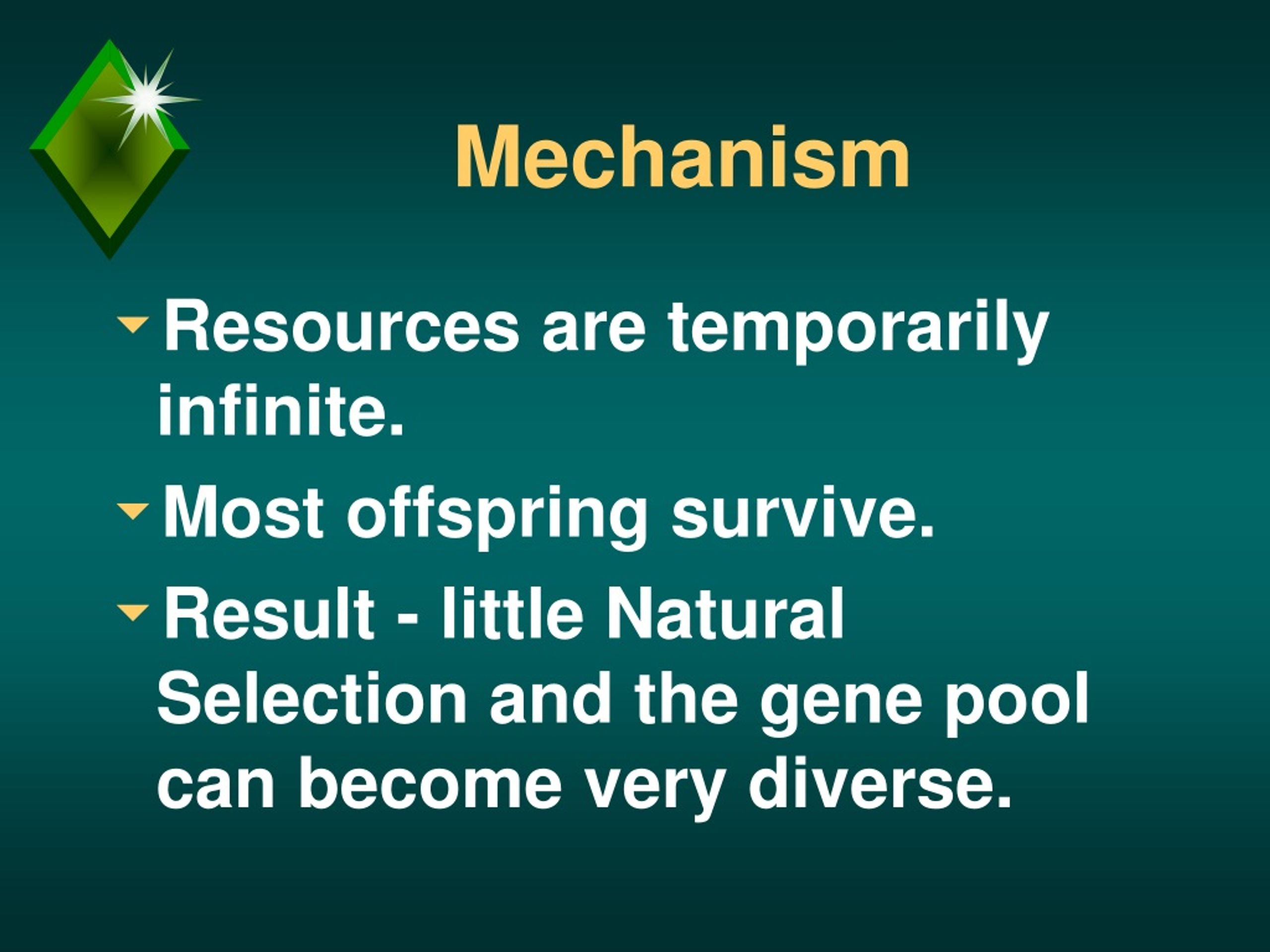 Mechanism

Resources are temporarily infinite.

Most offspring survive.

Result - little Natural Selection and the gene pool can become very diverse.